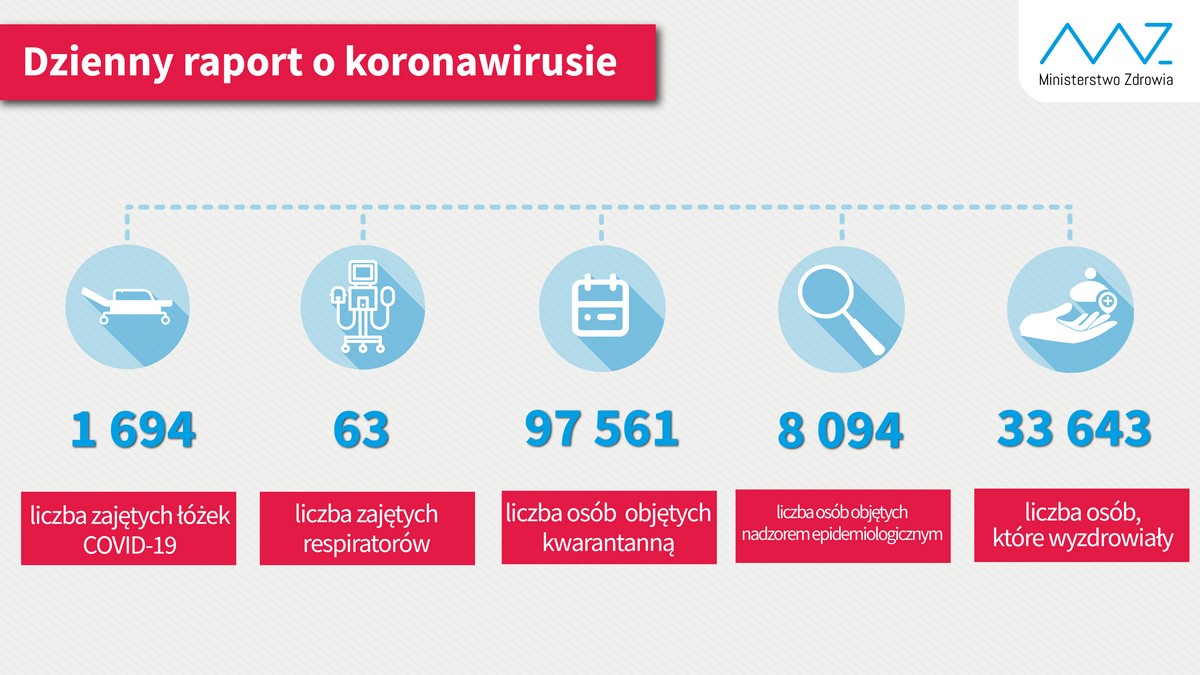 Dzienny raport o koronawirusie

Ministerstwo Zdrowia

1 694

liczba zajętych łóżek COVID-19

63

liczba zajętych respiratorów

97 561

liczba osób objętych kwarantanną

8 094

liczba osób objętych nadzorem epidemiologicznym

33 643

liczba osób, które wyzdrowiały